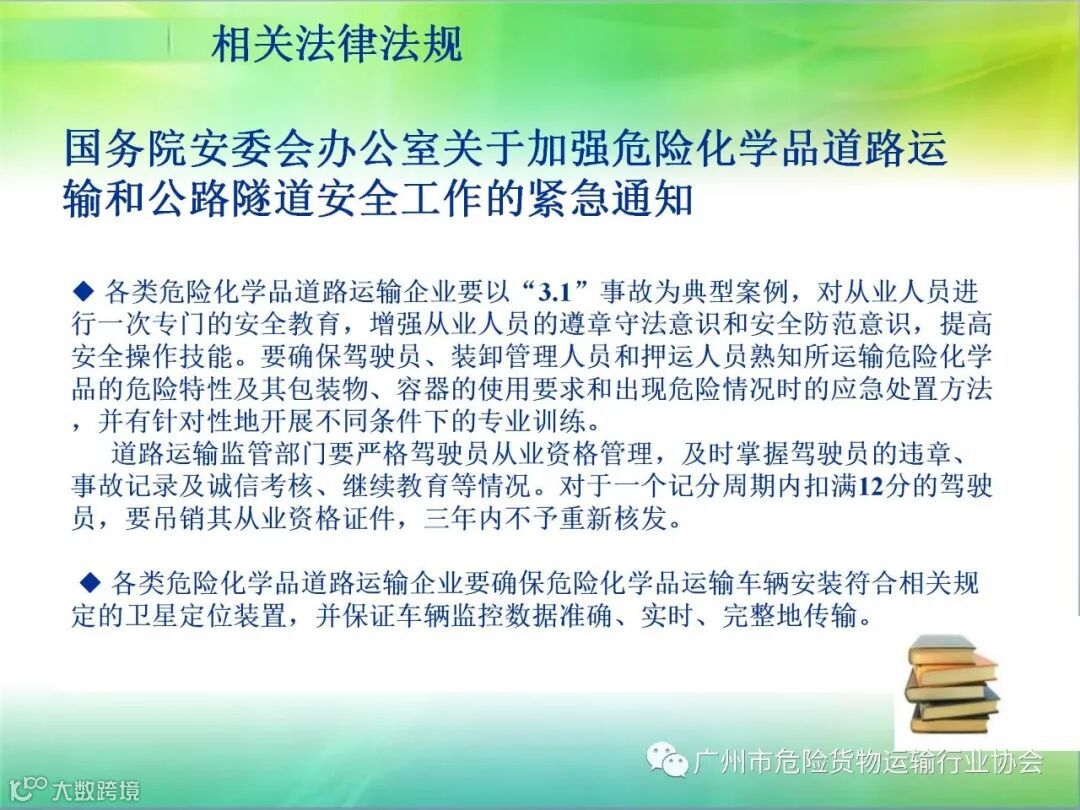 相关法律法规

国务院安委会办公室关于加强危险化学品道路运输和公路隧道安全工作的紧急通知

◆ 各类危险化学品道路运输企业要以“3.1”事故为典型案例，对从业人员进行一次专门的安全教育，增强从业人员的遵章守法意识和安全防范意识，提高安全操作技能。要确保驾驶员、装卸管理人员和押运人员熟知所运输危险化学品的危险特性及其包装物、容器的使用要求和出现危险情况时的应急处置方法，并有针对性地开展不同条件下的专业训练。

道路运输监管部门要严格驾驶员从业资格管理，及时掌握驾驶员的违章、事故记录及诚信考核、继续教育等情况。对于一个记分周期内扣满12分的驾驶员，要吊销其从业资格证件，三年内不予重新核发。

◆ 各类危险化学品道路运输企业要确保危险化学品运输车辆安装符合相关规定的卫星定位装置，并保证车辆监控数据准确、实时、完整地传输。

广州市危险货物运输行业协会

大数跨境